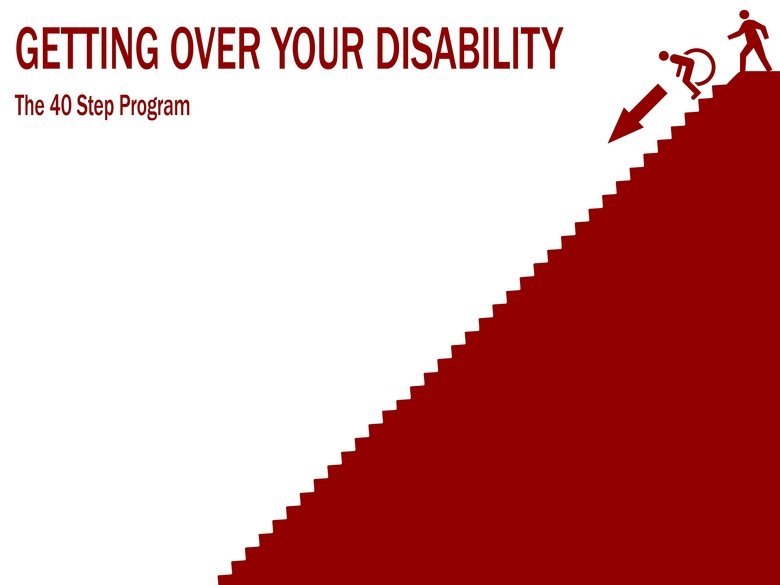 GETTING OVER YOUR DISABILITY

The 40 Step Program